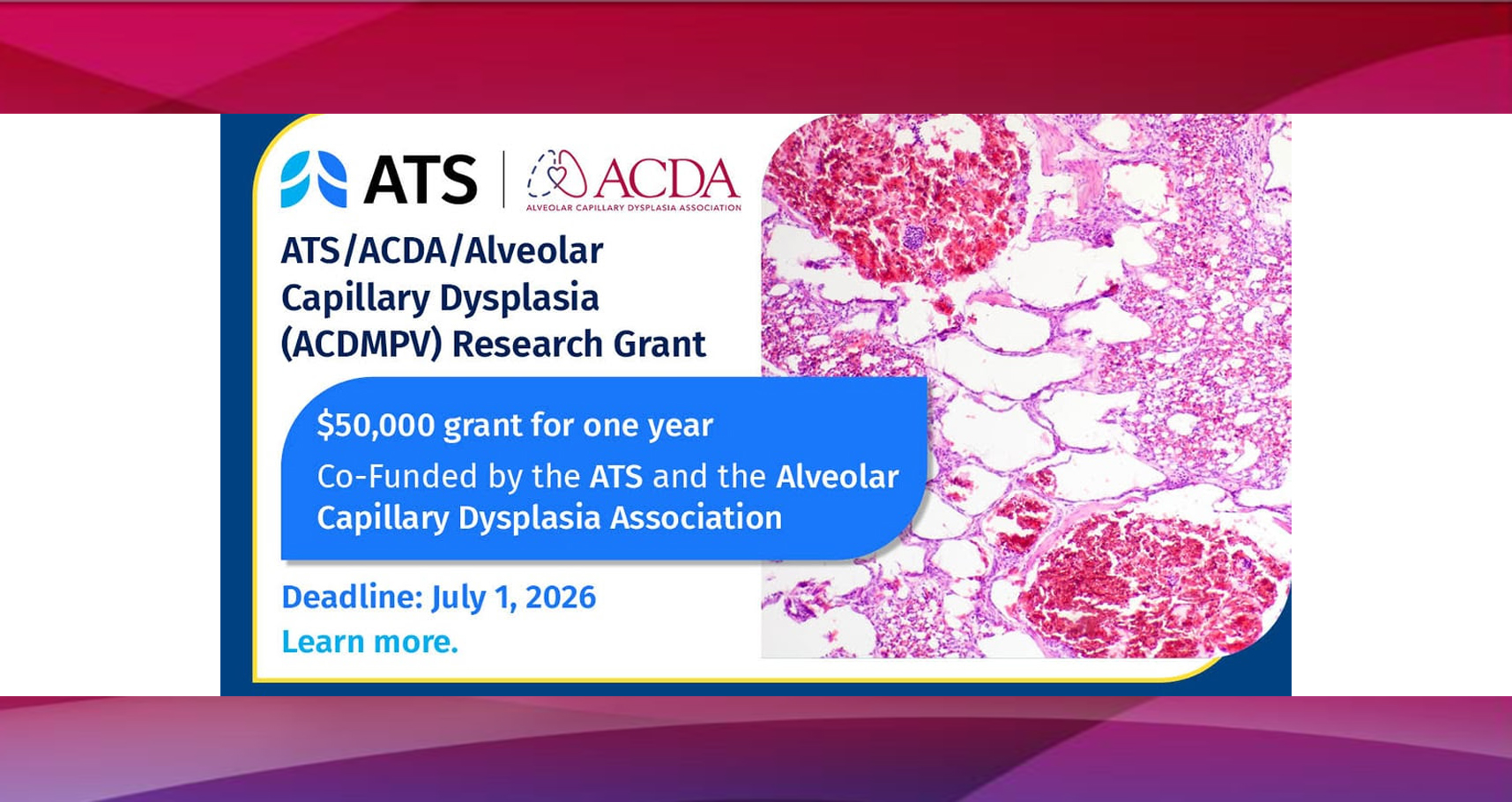 ATS | ACDA
ALVEOLAR CAPILLARY DYSPLASIA ASSOCIATION

ATS/ACDA/Alveolar Capillary Dysplasia (ACDMPV) Research Grant

$50,000 grant for one year

Co-Funded by the ATS and the Alveolar Capillary Dysplasia Association

Deadline: July 1, 2026

Learn more.